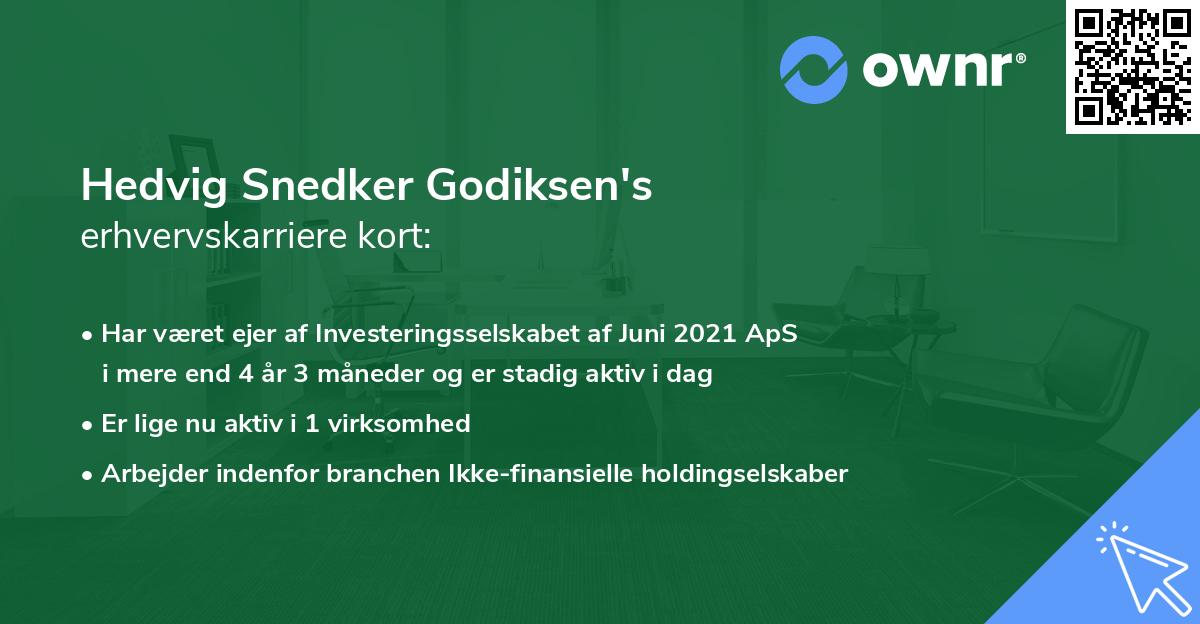 ownr®

Hedvig Snedker Godiksen's
erhvervskarriere kort:

• Har været ejer af Investeringsselskabet af Juni 2021 ApS i mere end 4 år 3 måneder og er stadig aktiv i dag
• Er lige nu aktiv i 1 virksomhed
• Arbejder indenfor branchen Ikke-finansielle holdingselskaber